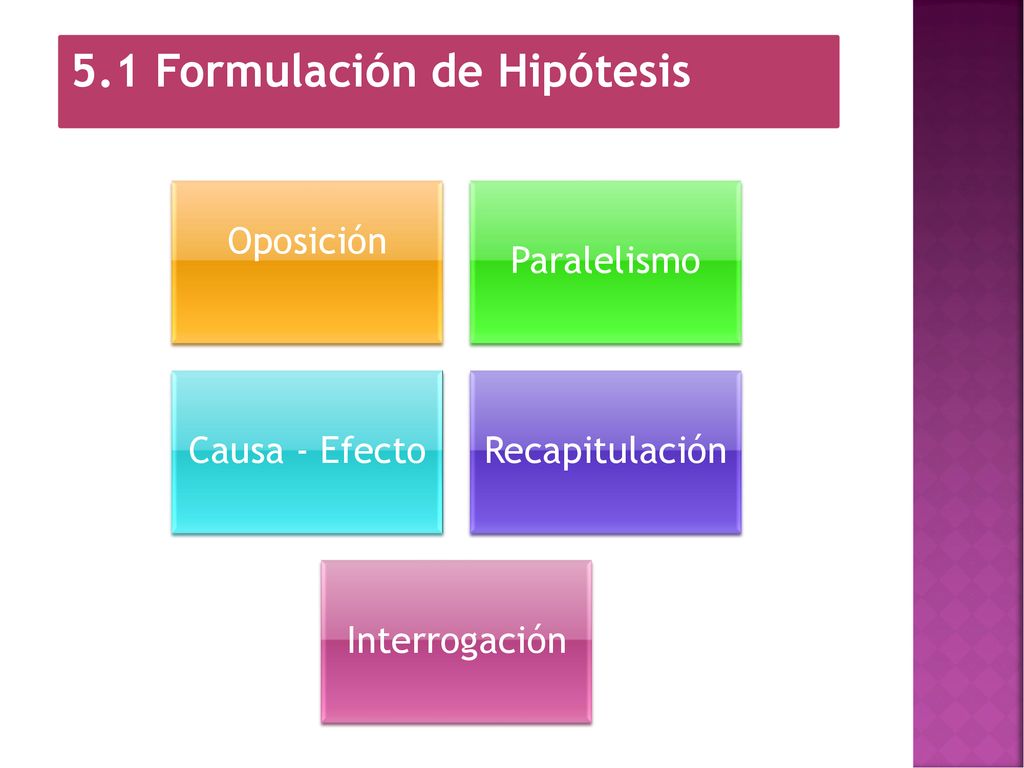 5.1 Formulación de Hipótesis

Oposición

Paralelismo

Causa - Efecto

Recapitulación

Interrogación